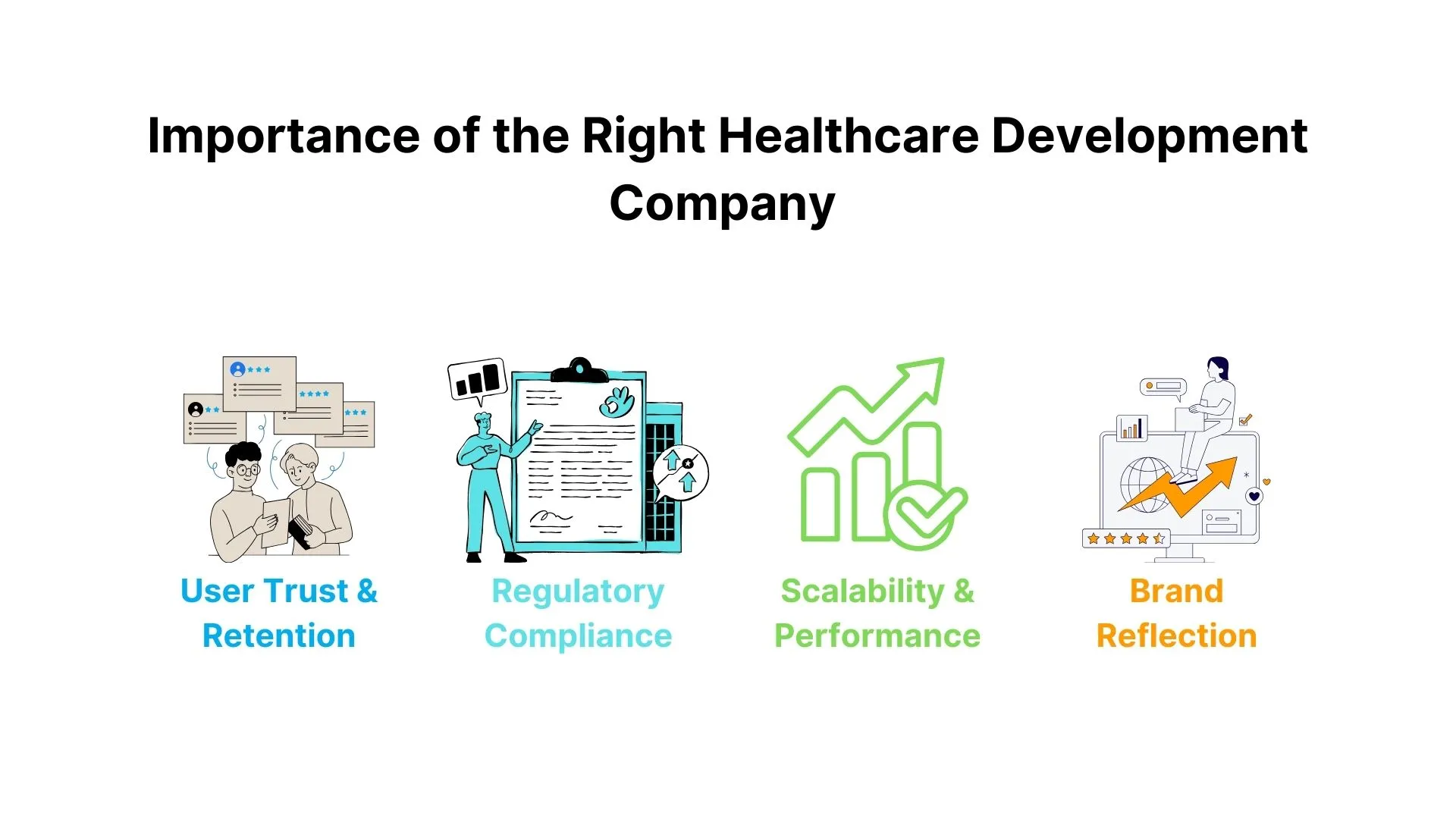 Importance of the Right Healthcare Development Company

User Trust & Retention

Regulatory Compliance

Scalability & Performance

Brand Reflection